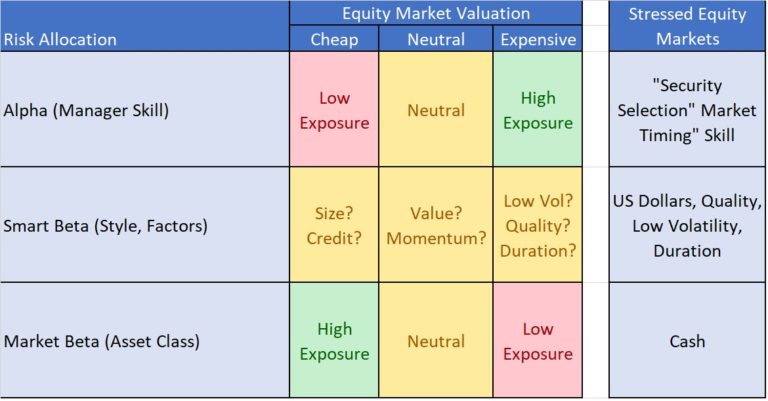 | Risk Allocation | Equity Market Valuation: Cheap | Equity Market Valuation: Neutral | Equity Market Valuation: Expensive | Stressed Equity Markets |
|---|---|---|---|---|
| Alpha (Manager Skill) | Low Exposure | Neutral | High Exposure | "Security Selection" Market Timing" Skill |
| Smart Beta (Style, Factors) | Size? Credit? | Value? Momentum? | Low Vol? Quality? Duration? | US Dollars, Quality, Low Volatility, Duration |
| Market Beta (Asset Class) | High Exposure | Neutral | Low Exposure | Cash |